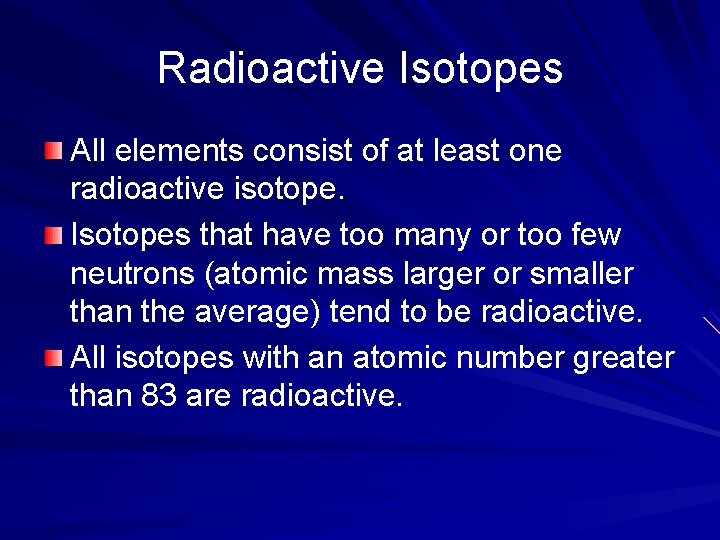 Radioactive Isotopes

All elements consist of at least one radioactive isotope.

Isotopes that have too many or too few neutrons (atomic mass larger or smaller than the average) tend to be radioactive.

All isotopes with an atomic number greater than 83 are radioactive.